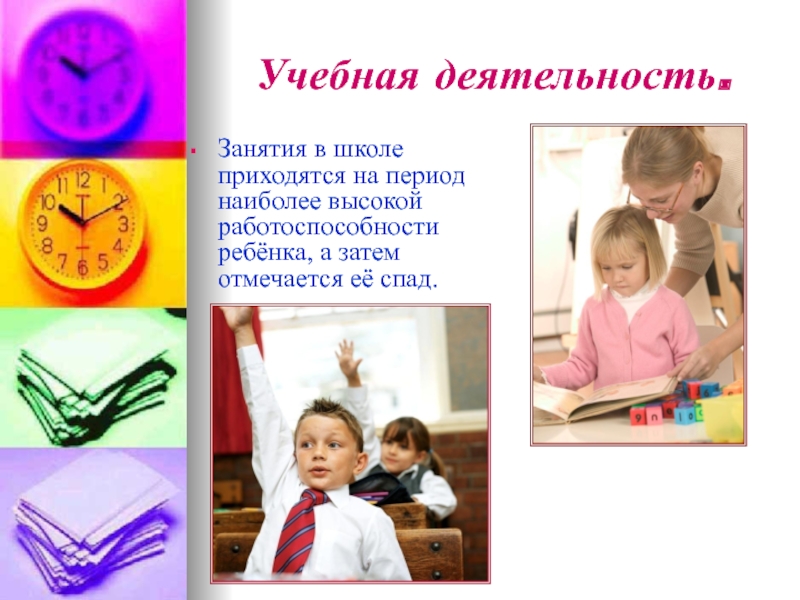 Учебная деятельность.

Занятия в школе приходятся на период наиболее высокой работоспособности ребёнка, а затем отмечается её спад.